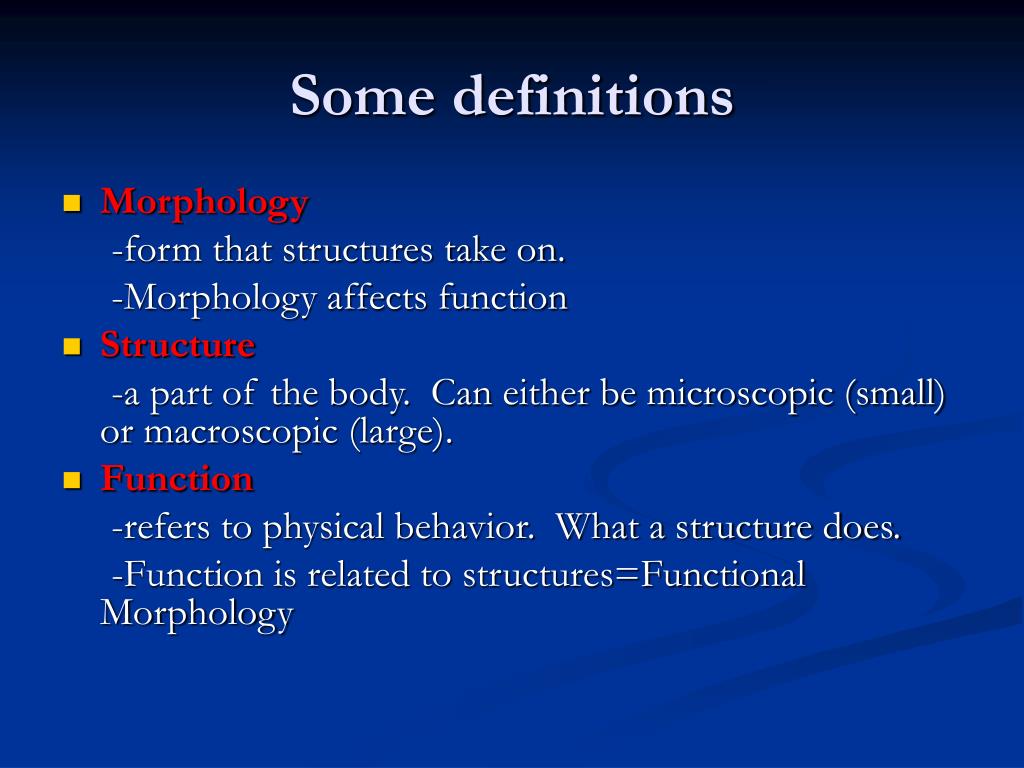 Some definitions

Morphology
-form that structures take on.
-Morphology affects function

Structure
-a part of the body. Can either be microscopic (small) or macroscopic (large).

Function
-refers to physical behavior. What a structure does.
-Function is related to structures=Functional Morphology